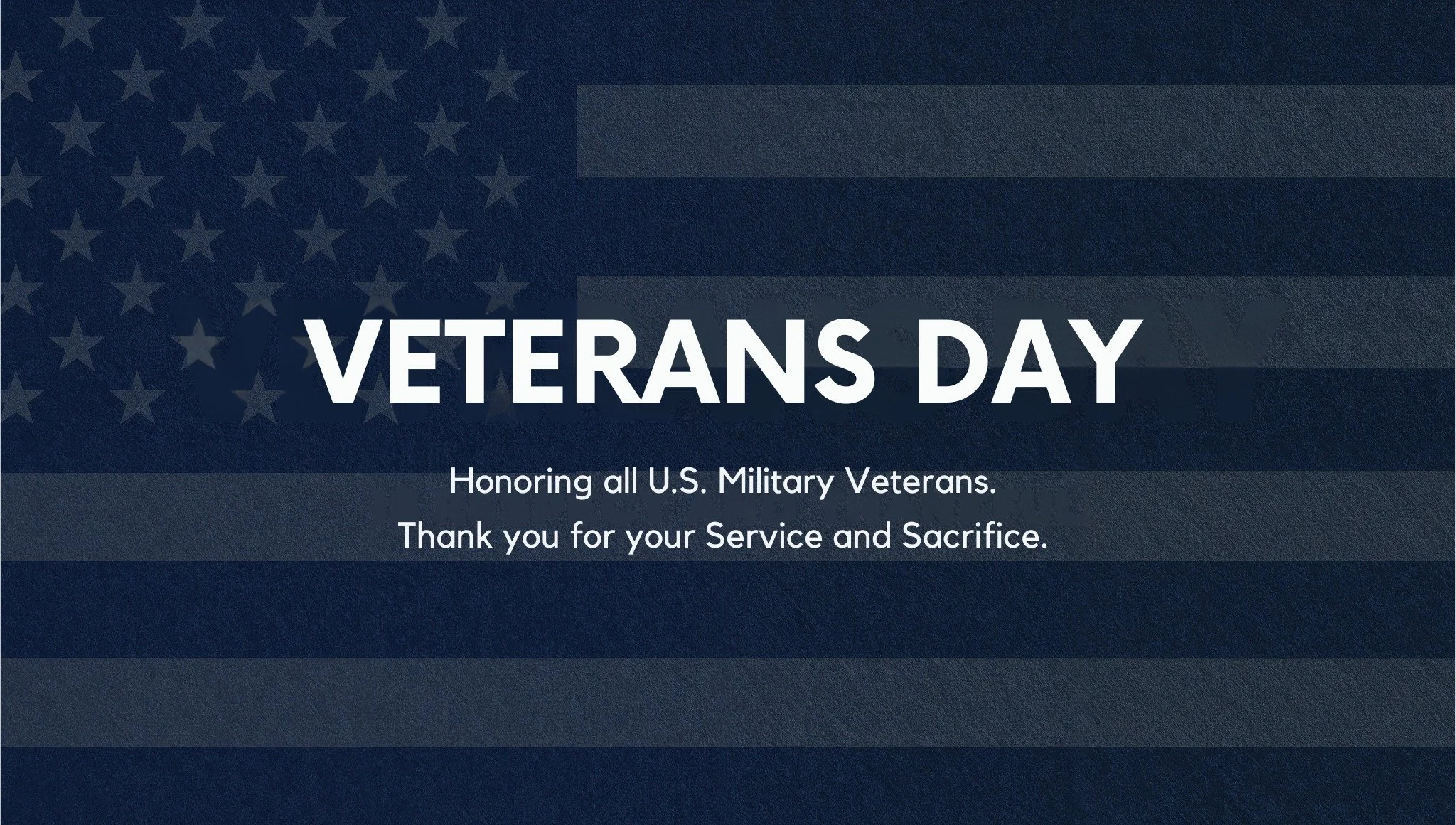 VETERANS DAY

Honoring all U.S. Military Veterans.
Thank you for your Service and Sacrifice.